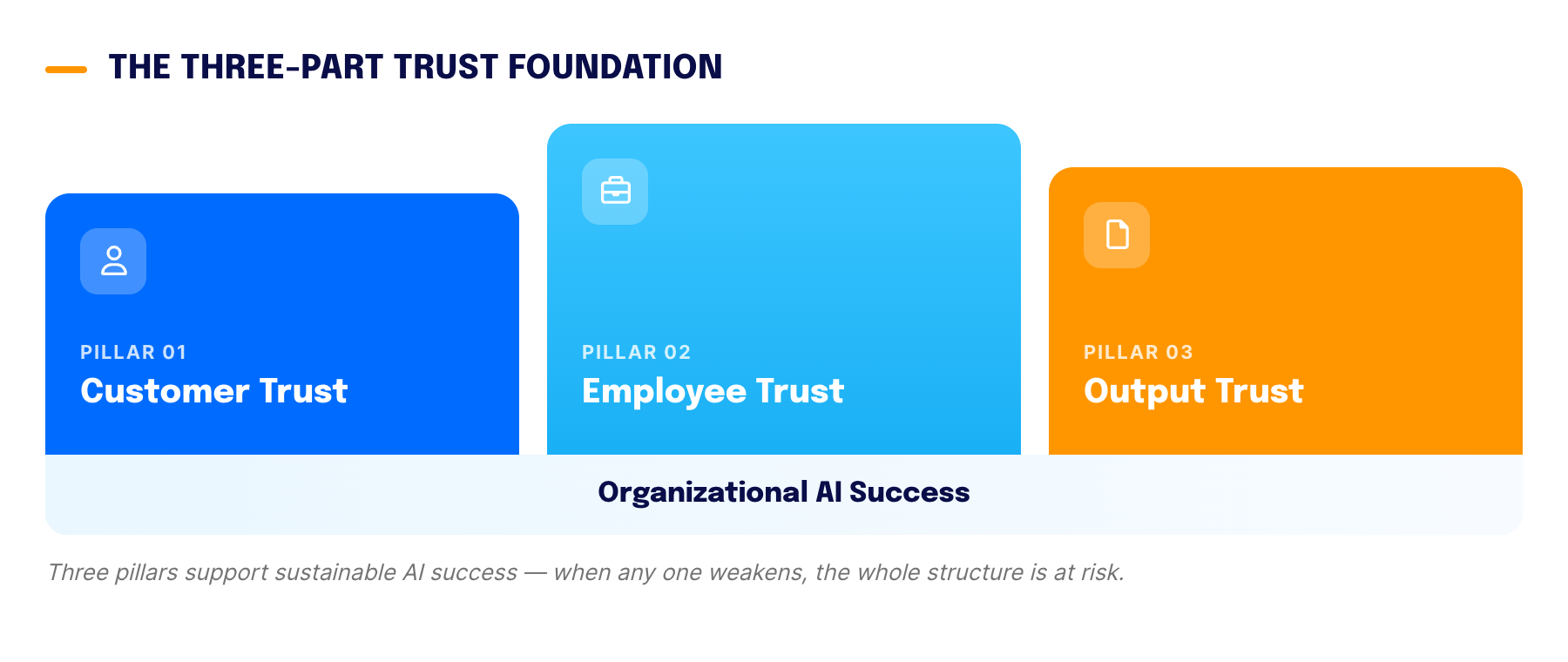 THE THREE-PART TRUST FOUNDATION

PILLAR 01
Customer Trust

PILLAR 02
Employee Trust

PILLAR 03
Output Trust

Organizational AI Success

Three pillars support sustainable AI success — when any one weakens, the whole structure is at risk.